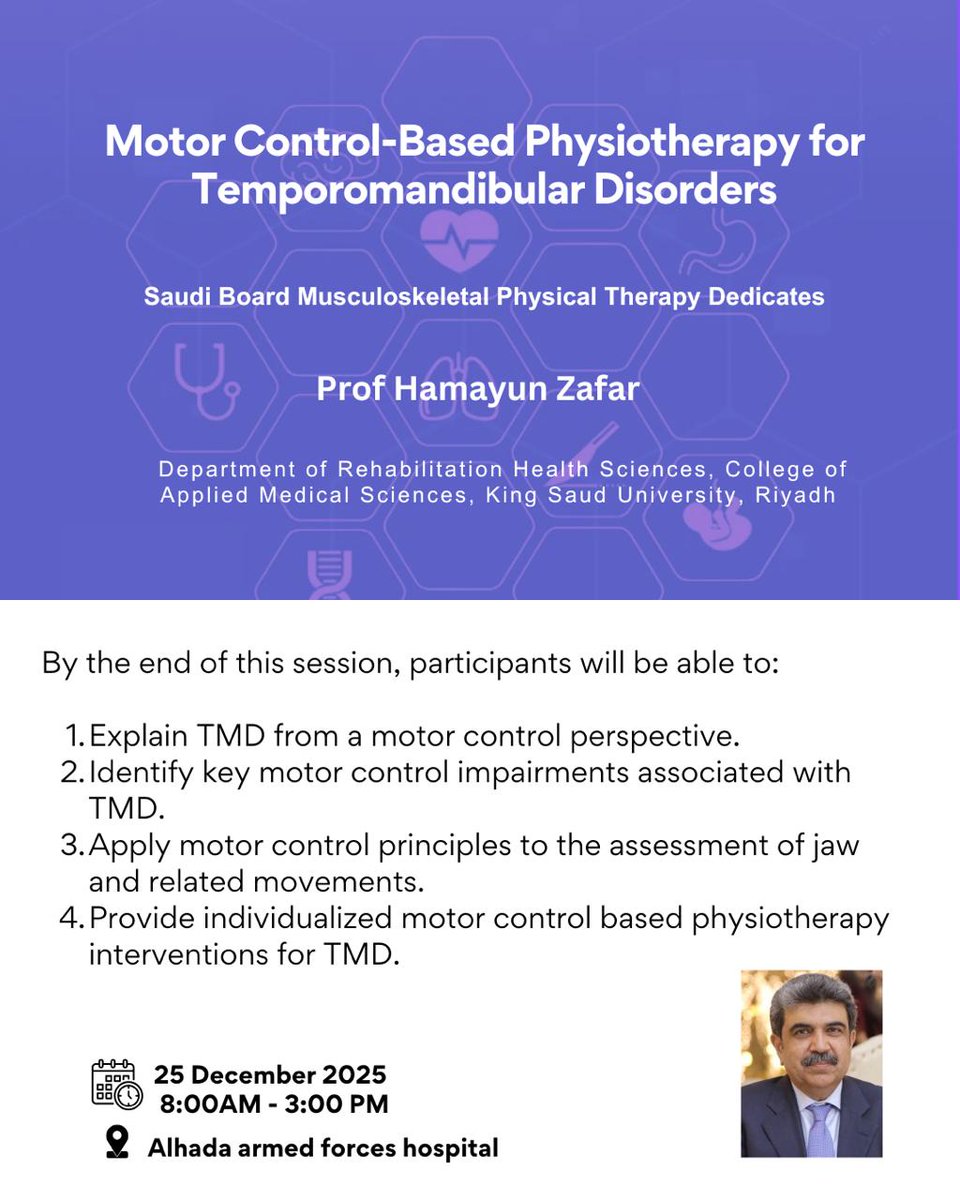 Motor Control-Based Physiotherapy for Temporomandibular Disorders

Saudi Board Musculoskeletal Physical Therapy Dedicates

Prof Hamayun Zafar

Department of Rehabilitation Health Sciences, College of Applied Medical Sciences, King Saud University, Riyadh

By the end of this session, participants will be able to:

1. Explain TMD from a motor control perspective.
2. Identify key motor control impairments associated with TMD.
3. Apply motor control principles to the assessment of jaw and related movements.
4. Provide individualized motor control based physiotherapy interventions for TMD.

25 December 2025
8:00AM - 3:00 PM

Alhada armed forces hospital